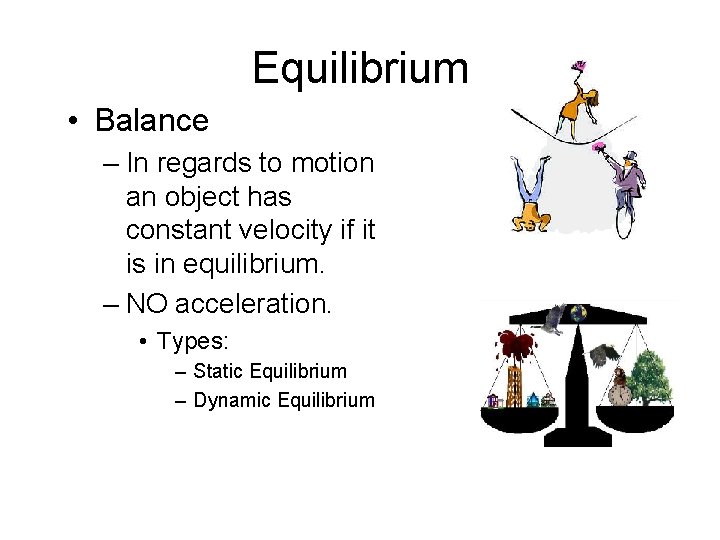 Equilibrium

• Balance
– In regards to motion an object has constant velocity if it is in equilibrium.
– NO acceleration.
• Types:
– Static Equilibrium
– Dynamic Equilibrium